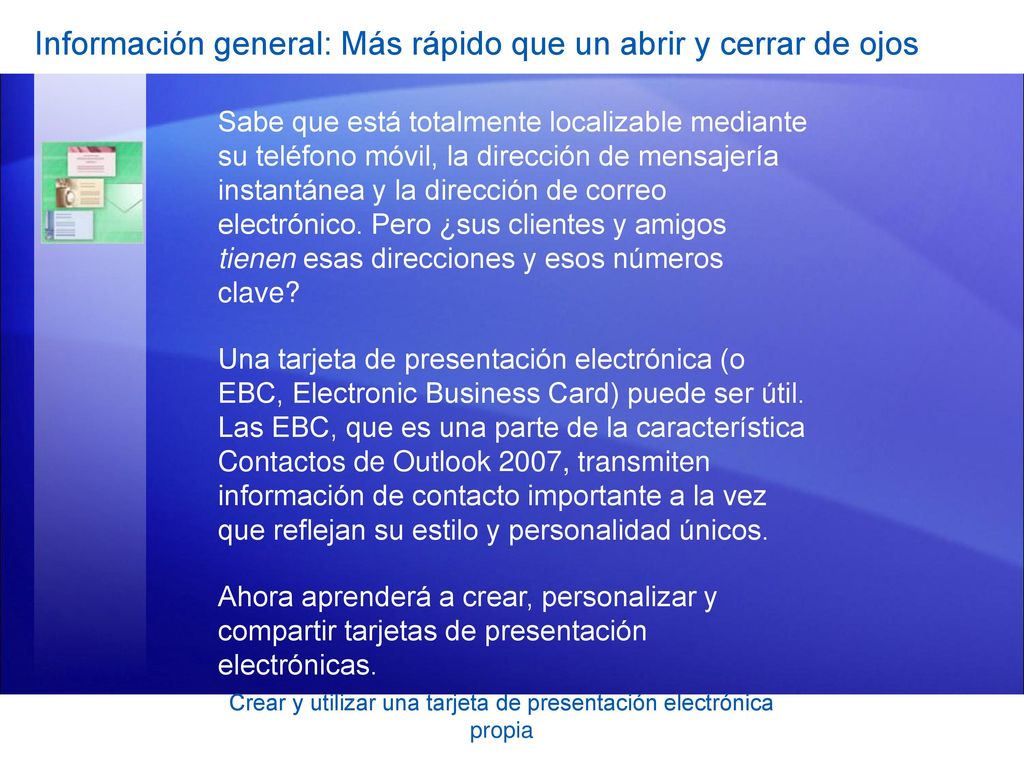 Información general: Más rápido que un abrir y cerrar de ojos

Sabe que está totalmente localizable mediante su teléfono móvil, la dirección de mensajería instantánea y la dirección de correo electrónico. Pero ¿sus clientes y amigos tienen esas direcciones y esos números clave?

Una tarjeta de presentación electrónica (o EBC, Electronic Business Card) puede ser útil. Las EBC, que es una parte de la característica Contactos de Outlook 2007, transmiten información de contacto importante a la vez que reflejan su estilo y personalidad únicos.

Ahora aprenderá a crear, personalizar y compartir tarjetas de presentación electrónicas.

Crear y utilizar una tarjeta de presentación electrónica propia